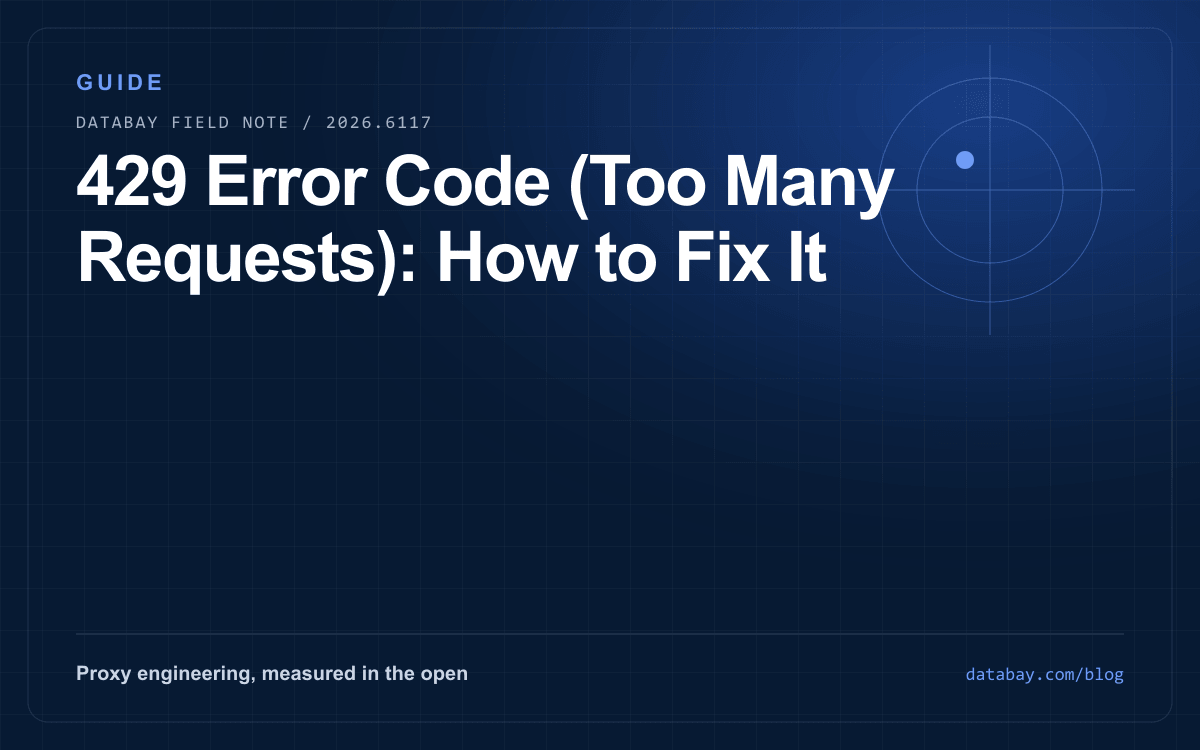 GUIDE

DATABAY FIELD NOTE / 2026.6117

429 Error Code (Too Many Requests): How to Fix It

Proxy engineering, measured in the open

databay.com/blog